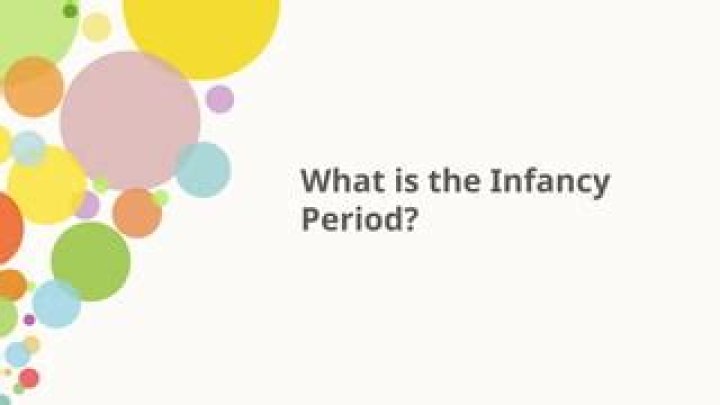 What is the Infancy Period?